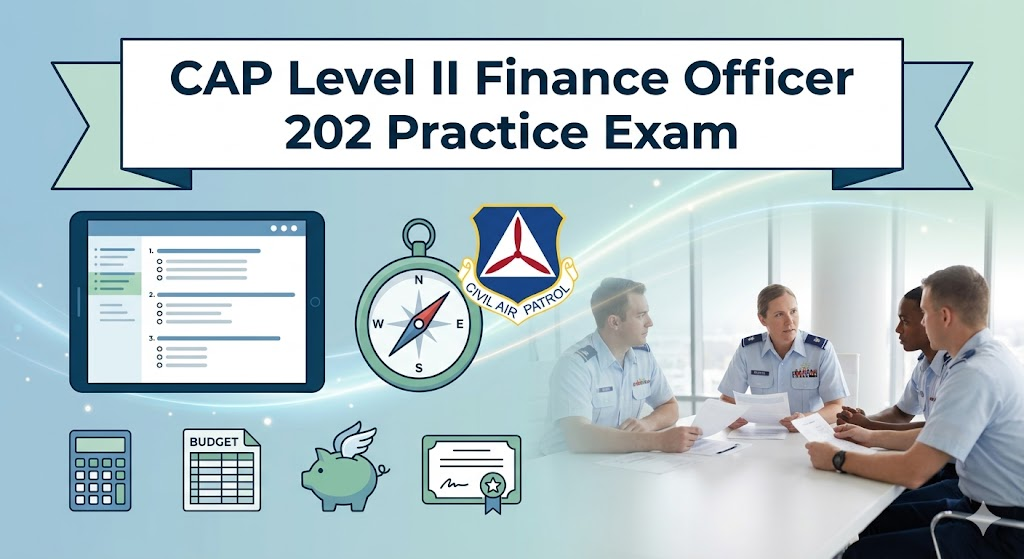 CAP Level II Finance Officer 202 Practice Exam

1.

2.

3.

N
W
E
S

CIVIL AIR PATROL

BUDGET